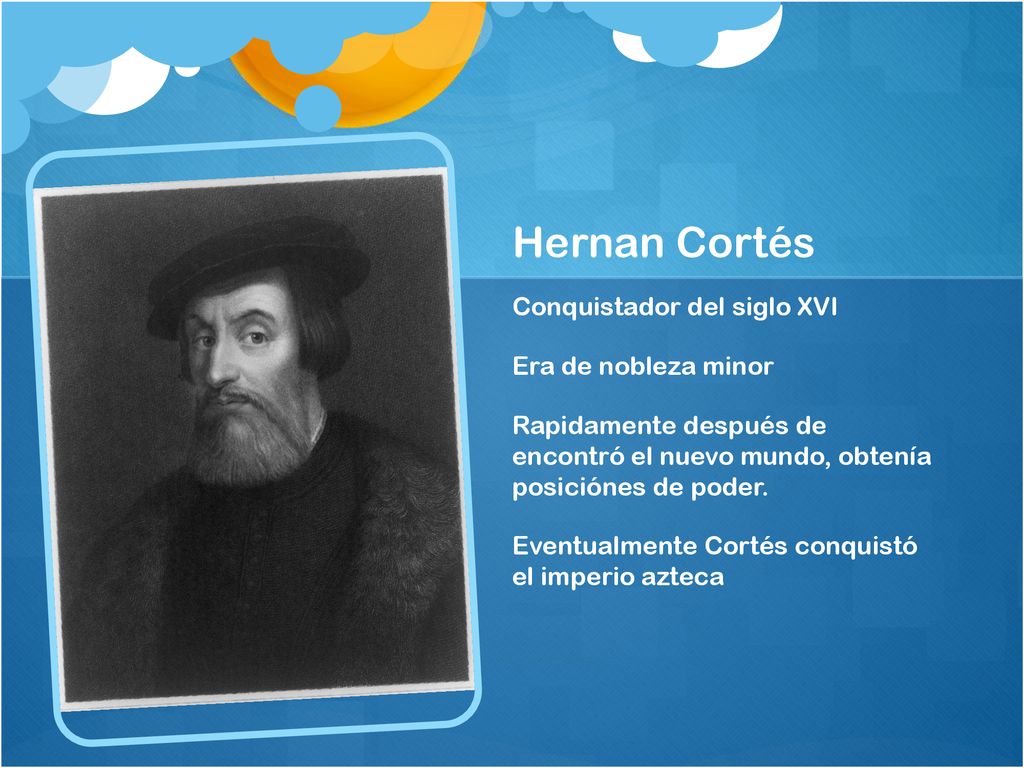 Hernan Cortés

Conquistador del siglo XVI

Era de nobleza minor

Rapidamente después de encontró el nuevo mundo, obtenía posiciónes de poder.

Eventualmente Cortés conquistó el imperio azteca